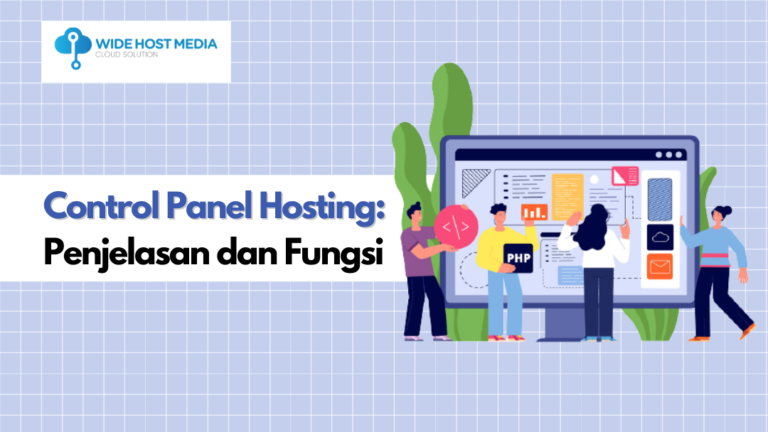 WIDE HOST MEDIA
CLOUD SOLUTION

Control Panel Hosting:
Penjelasan dan Fungsi

</>

PHP